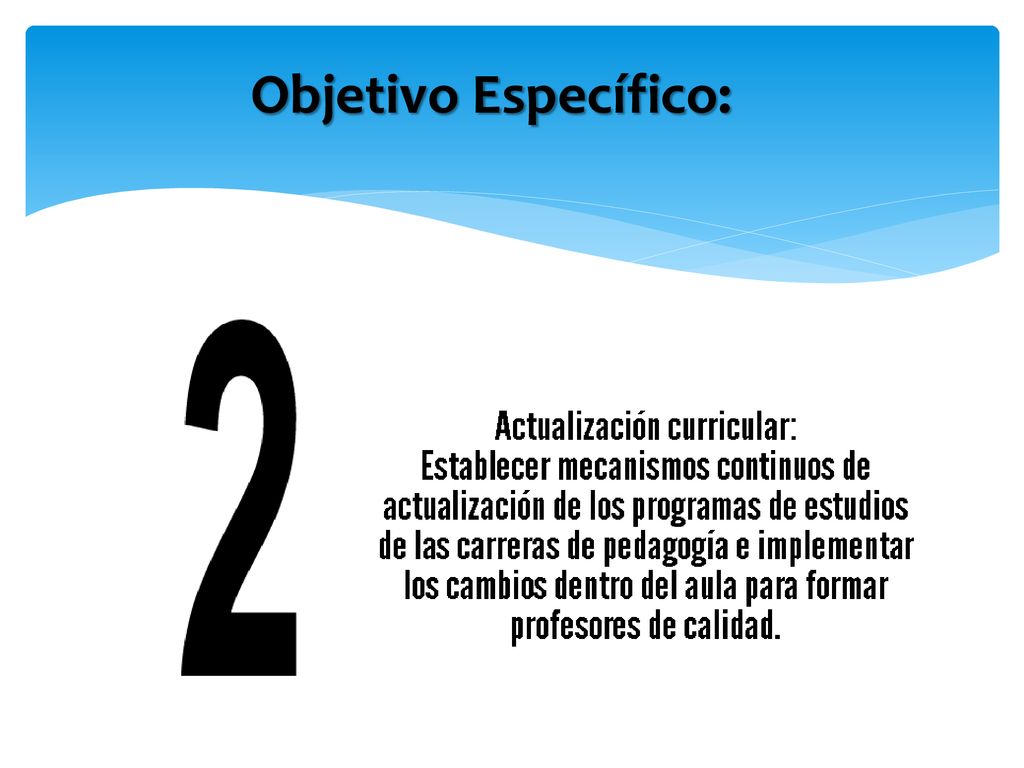 Objetivo Específico:

2

Actualización curricular:
Establecer mecanismos continuos de actualización de los programas de estudios de las carreras de pedagogía e implementar los cambios dentro del aula para formar profesores de calidad.